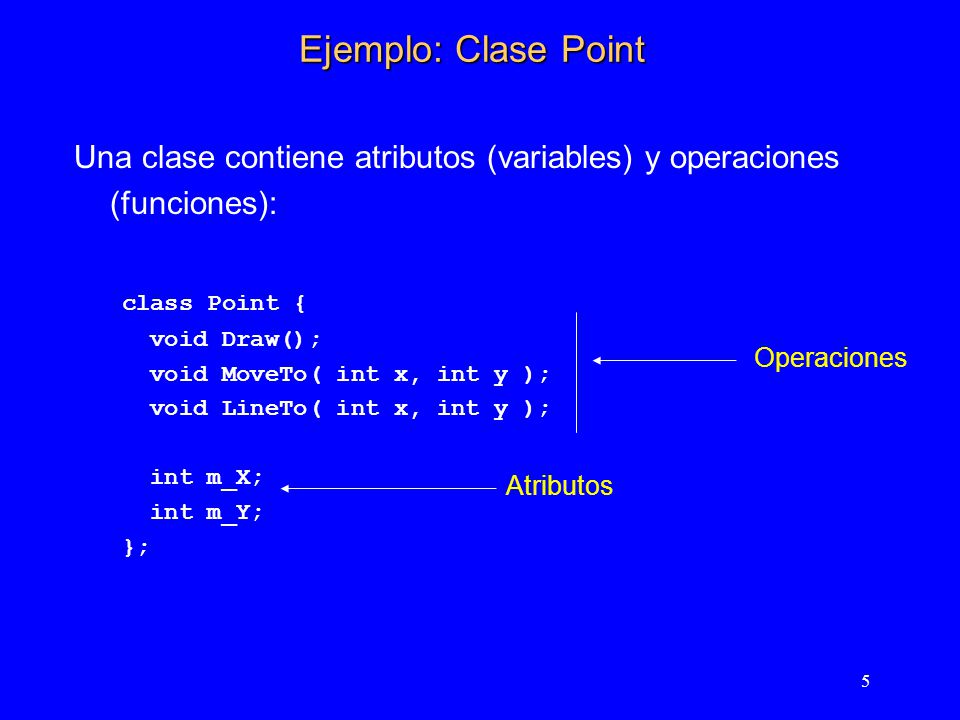 Ejemplo: Clase Point

Una clase contiene atributos (variables) y operaciones (funciones):

class Point {
  void Draw();
  void MoveTo( int x, int y );
  void LineTo( int x, int y );

  int m_X;
  int m_Y;
};

Operaciones

Atributos

5